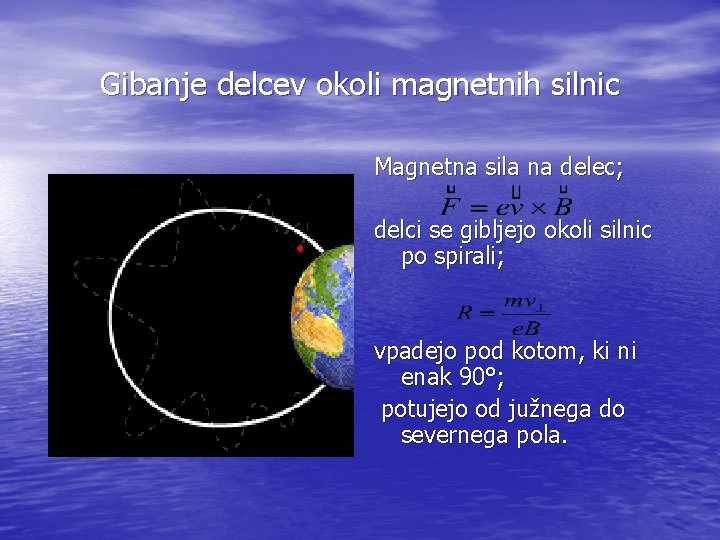 Gibanje delcev okoli magnetnih silnic

Magnetna sila na delec;

$\vec{F} = e\vec{v} \times \vec{B}$

delci se gibljejo okoli silnic po spirali;

$R = \frac{mv_{\perp}}{eB}$

vpadejo pod kotom, ki ni enak 90°;

potujejo od južnega do severnega pola.